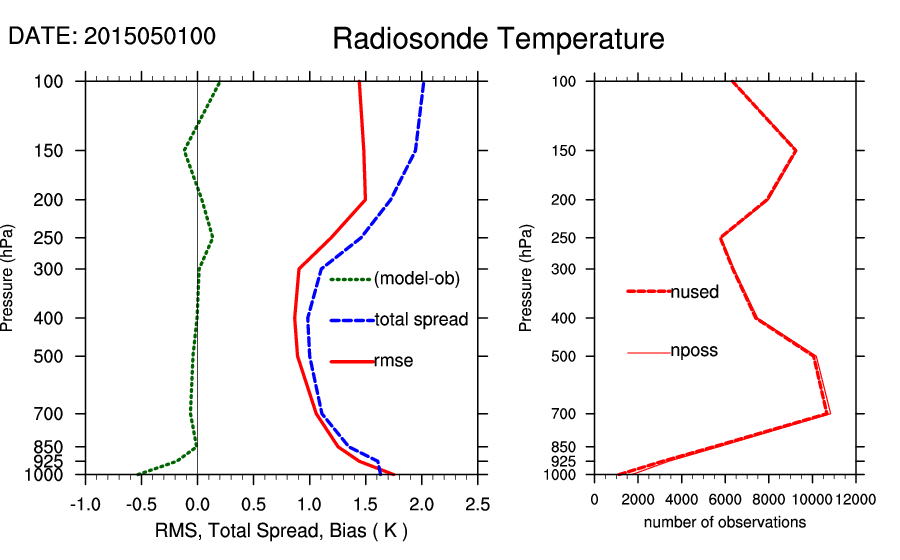 DATE: 2015050100

Radiosonde Temperature

Pressure (hPa)

100
150
200
250
300
400
500
700
850
925
1000

(model-ob)
total spread
rmse

-1.0 -0.5 0.0 0.5 1.0 1.5 2.0 2.5

RMS, Total Spread, Bias ( K )

Pressure (hPa)

100
150
200
250
300
400
500
700
850
925
1000

nused
nposs

0 2000 4000 6000 8000 10000 12000

number of observations